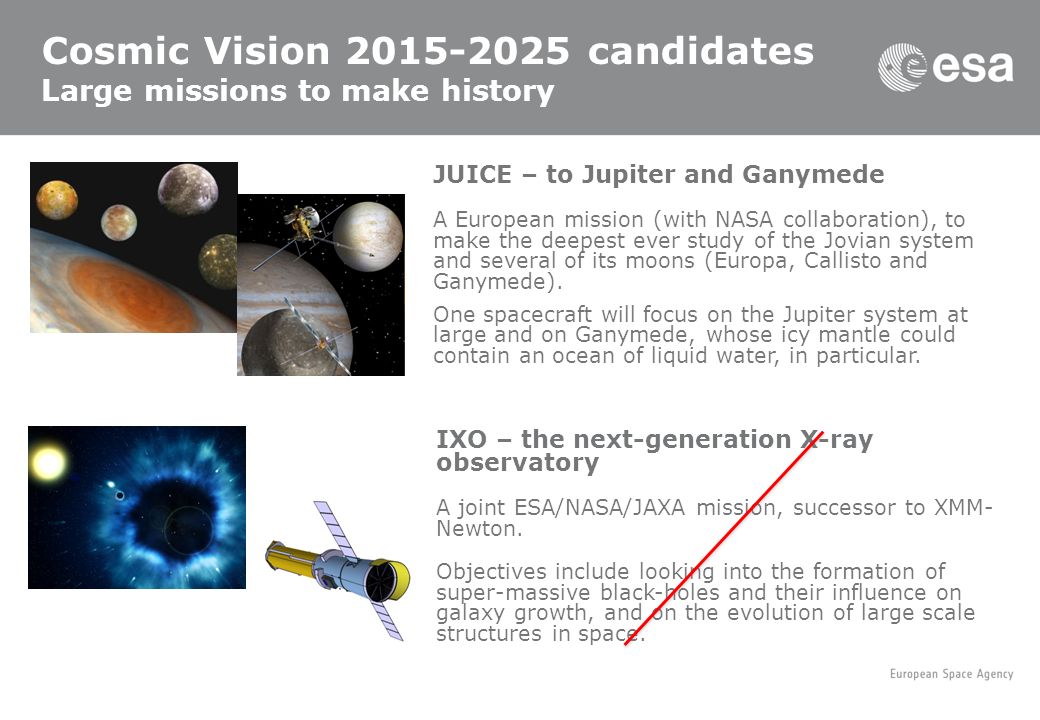 Cosmic Vision 2015-2025 candidates
Large missions to make history

esa

JUICE – to Jupiter and Ganymede

A European mission (with NASA collaboration), to make the deepest ever study of the Jovian system and several of its moons (Europa, Callisto and Ganymede).

One spacecraft will focus on the Jupiter system at large and on Ganymede, whose icy mantle could contain an ocean of liquid water, in particular.

IXO – the next-generation X-ray observatory

A joint ESA/NASA/JAXA mission, successor to XMM-Newton.

Objectives include looking into the formation of super-massive black-holes and their influence on galaxy growth, and on the evolution of large scale structures in space.

European Space Agency